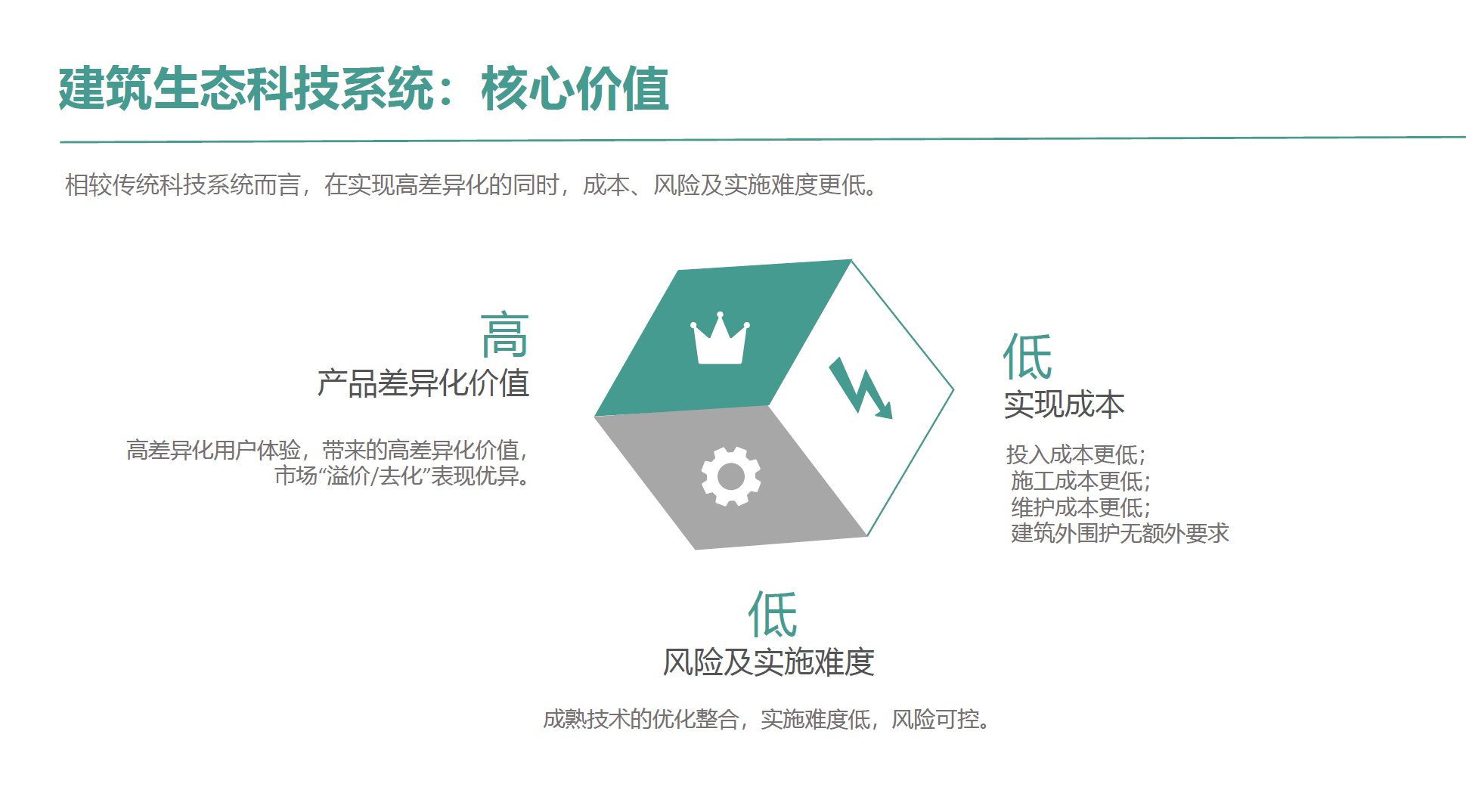 建筑生态科技系统：核心价值

相较传统科技系统而言，在实现高差异化的同时，成本、风险及实施难度更低。

高
产品差异化价值

高差异化用户体验，带来的高差异化价值，市场“溢价/去化”表现优异。

低
实现成本

投入成本更低；
施工成本更低；
维护成本更低；
建筑外围护无额外要求

低
风险及实施难度

成熟技术的优化整合，实施难度低，风险可控。